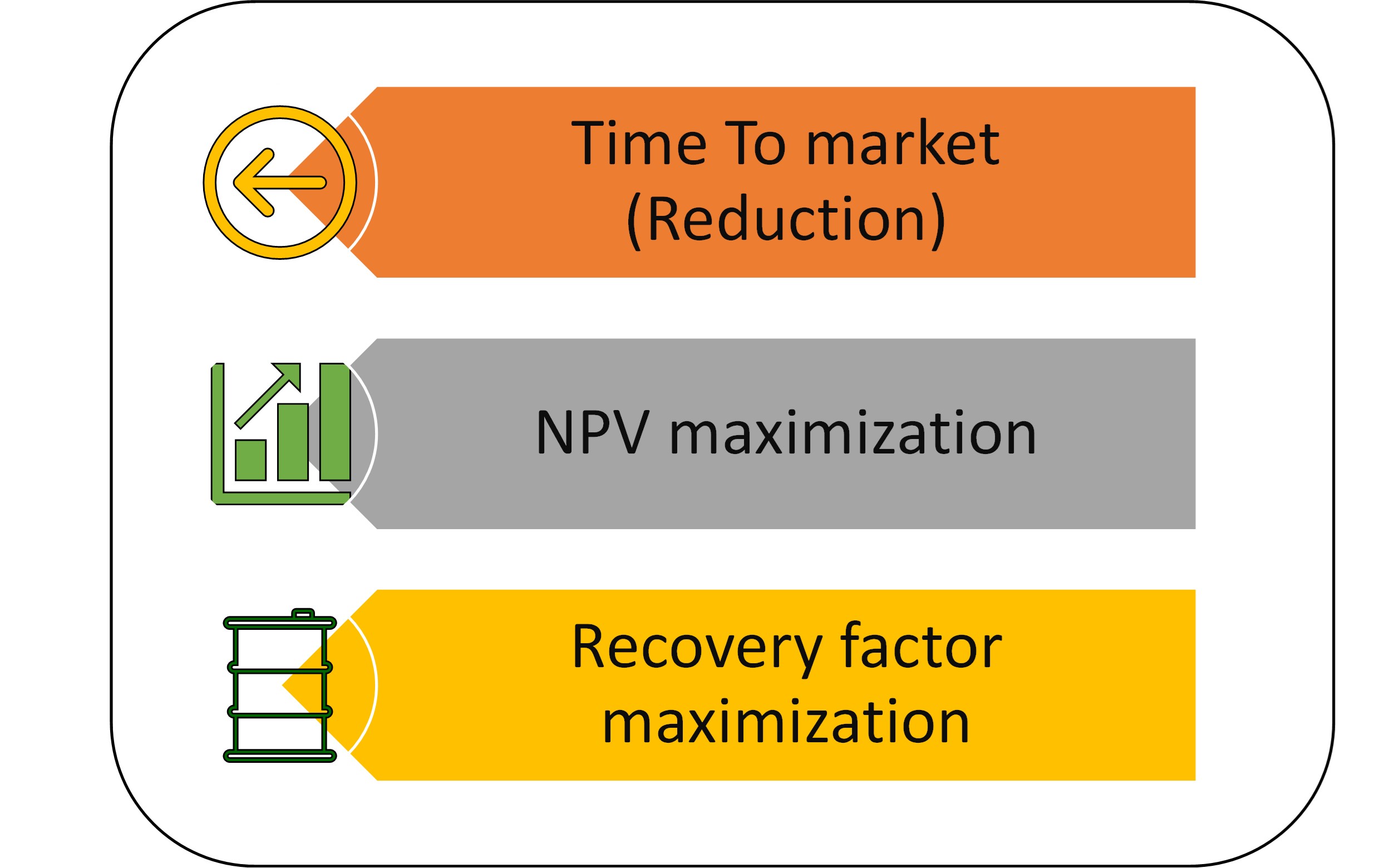 Time To market (Reduction)

NPV maximization

Recovery factor maximization